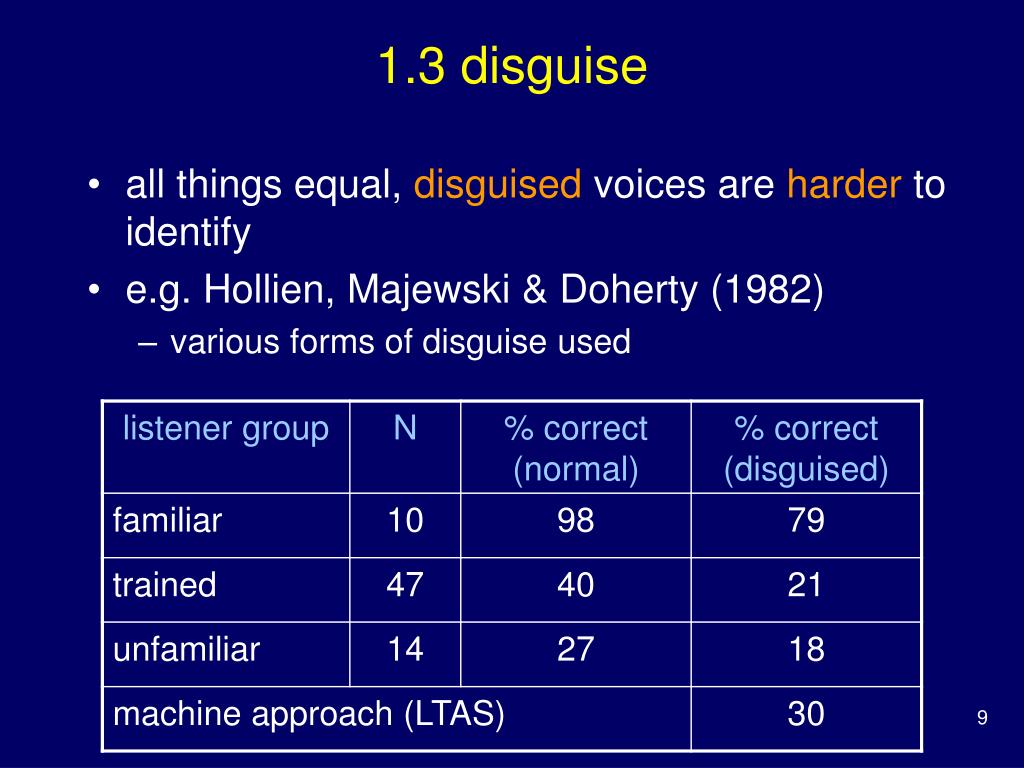 1.3 disguise

• all things equal, disguised voices are harder to identify

• e.g. Hollien, Majewski & Doherty (1982)

– various forms of disguise used

| listener group | N | % correct (normal) | % correct (disguised) |
|---|---|---|---|
| familiar | 10 | 98 | 79 |
| trained | 47 | 40 | 21 |
| unfamiliar | 14 | 27 | 18 |
| machine approach (LTAS) | | | 30 |

9